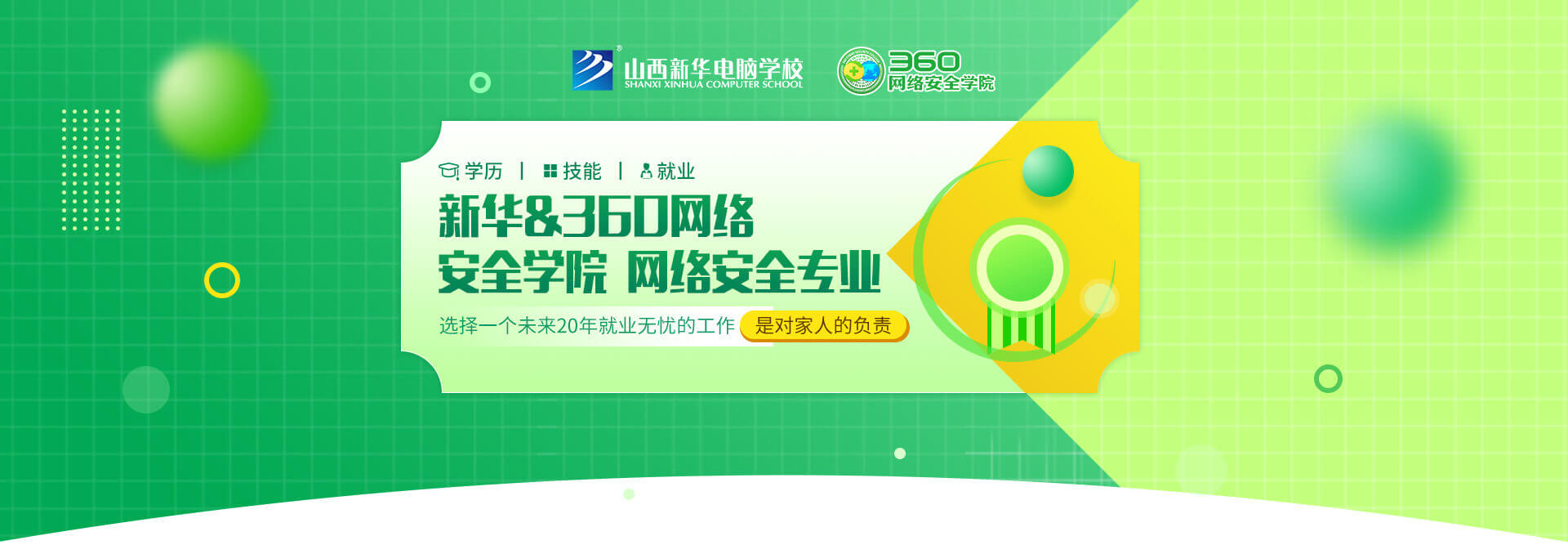 山西新华电脑学校
SHANXI XINHUA COMPUTER SCHOOL

360
网络安全学院

学历 | 技能 | 就业

新华&360网络
安全学院 网络安全专业

选择一个未来20年就业无忧的工作 是对家人的负责